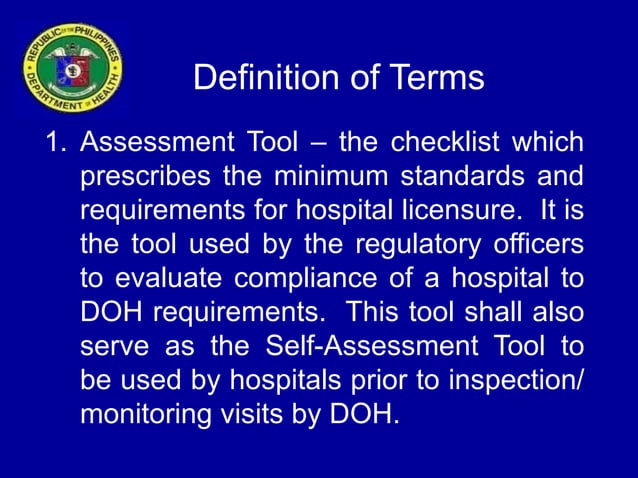 REPUBLIC OF THE PHILIPPINES
DEPARTMENT OF HEALTH

Definition of Terms

1. Assessment Tool – the checklist which prescribes the minimum standards and requirements for hospital licensure. It is the tool used by the regulatory officers to evaluate compliance of a hospital to DOH requirements. This tool shall also serve as the Self-Assessment Tool to be used by hospitals prior to inspection/ monitoring visits by DOH.